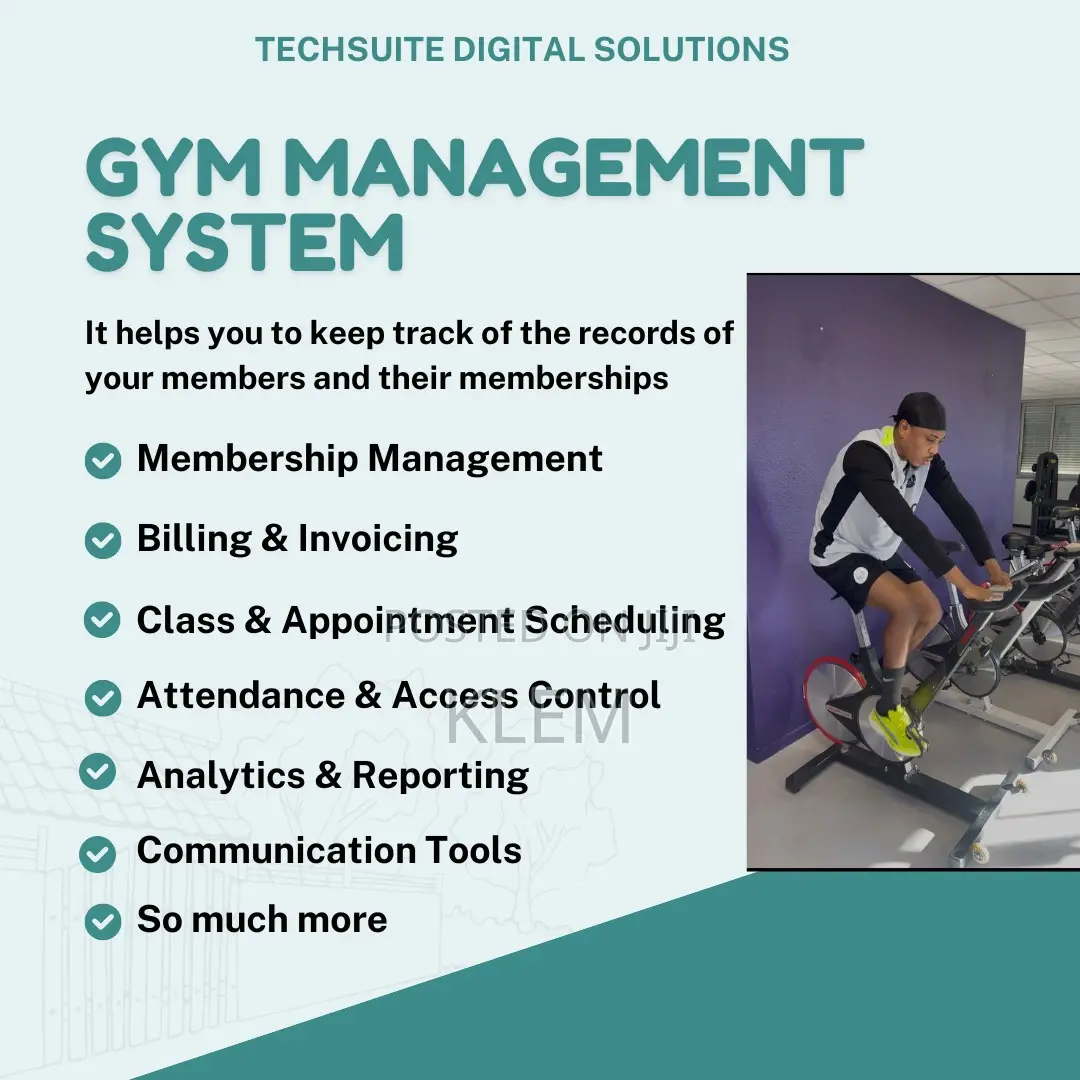 TECHSUITE DIGITAL SOLUTIONS

GYM MANAGEMENT SYSTEM

It helps you to keep track of the records of your members and their memberships

Membership Management

Billing & Invoicing

Class & Appointment Scheduling

Attendance & Access Control

Analytics & Reporting

Communication Tools

So much more

POSTED ON JIJI
KLEM